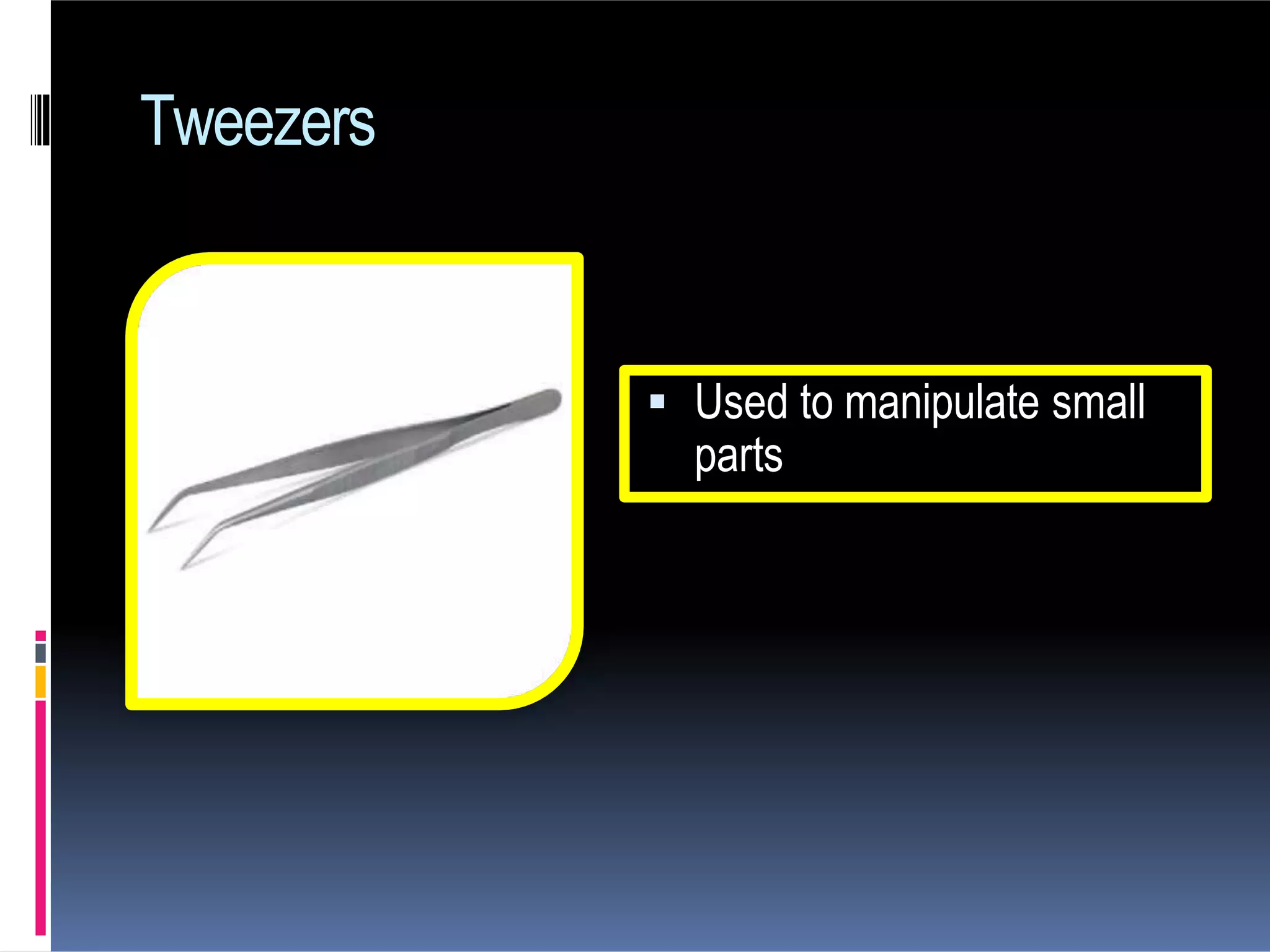 Tweezers

▪ Used to manipulate small parts